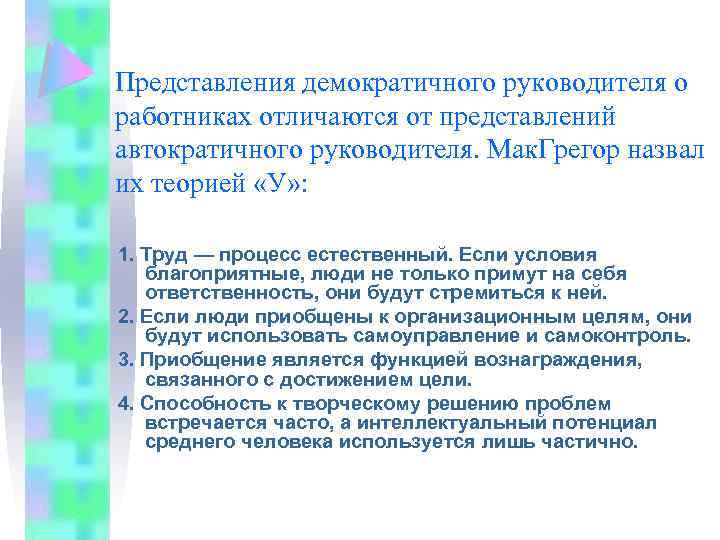 Представления демократичного руководителя о работниках отличаются от представлений автократичного руководителя. МакГрегор назвал их теорией «У»:

1. Труд — процесс естественный. Если условия благоприятные, люди не только примут на себя ответственность, они будут стремиться к ней.

2. Если люди приобщены к организационным целям, они будут использовать самоуправление и самоконтроль.

3. Приобщение является функцией вознаграждения, связанного с достижением цели.

4. Способность к творческому решению проблем встречается часто, а интеллектуальный потенциал среднего человека используется лишь частично.